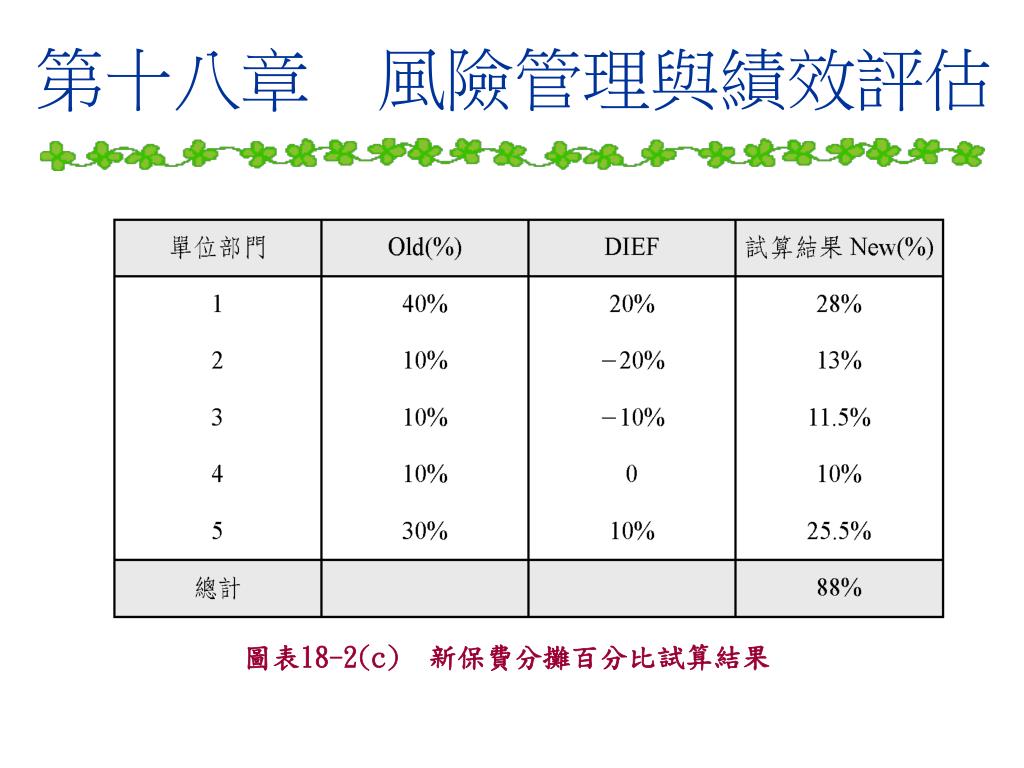 第十八章　風險管理與績效評估

| 單位部門 | Old(%) | DIEF | 試算結果 New(%) |
|---|---|---|---|
| 1 | 40% | 20% | 28% |
| 2 | 10% | −20% | 13% |
| 3 | 10% | −10% | 11.5% |
| 4 | 10% | 0 | 10% |
| 5 | 30% | 10% | 25.5% |
| 總計 | | | 88% |

圖表18-2(c)　新保費分攤百分比試算結果